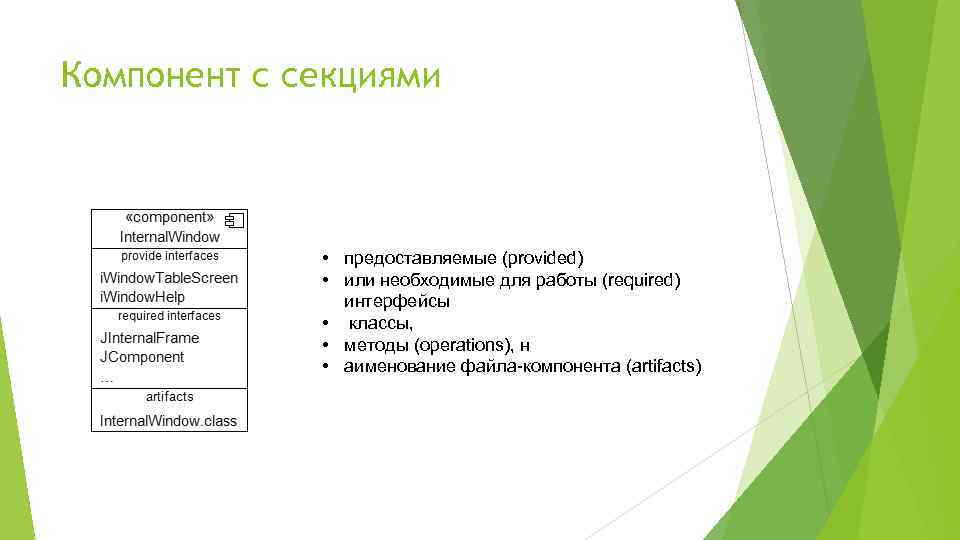 Компонент с секциями

«component»
InternalWindow
provide interfaces
iWindowTableScreen
iWindowHelp
required interfaces
JInternalFrame
JComponent
...
artifacts
InternalWindow.class

• предоставляемые (provided)
• или необходимые для работы (required) интерфейсы
• классы,
• методы (operations), н
• аименование файла-компонента (artifacts)